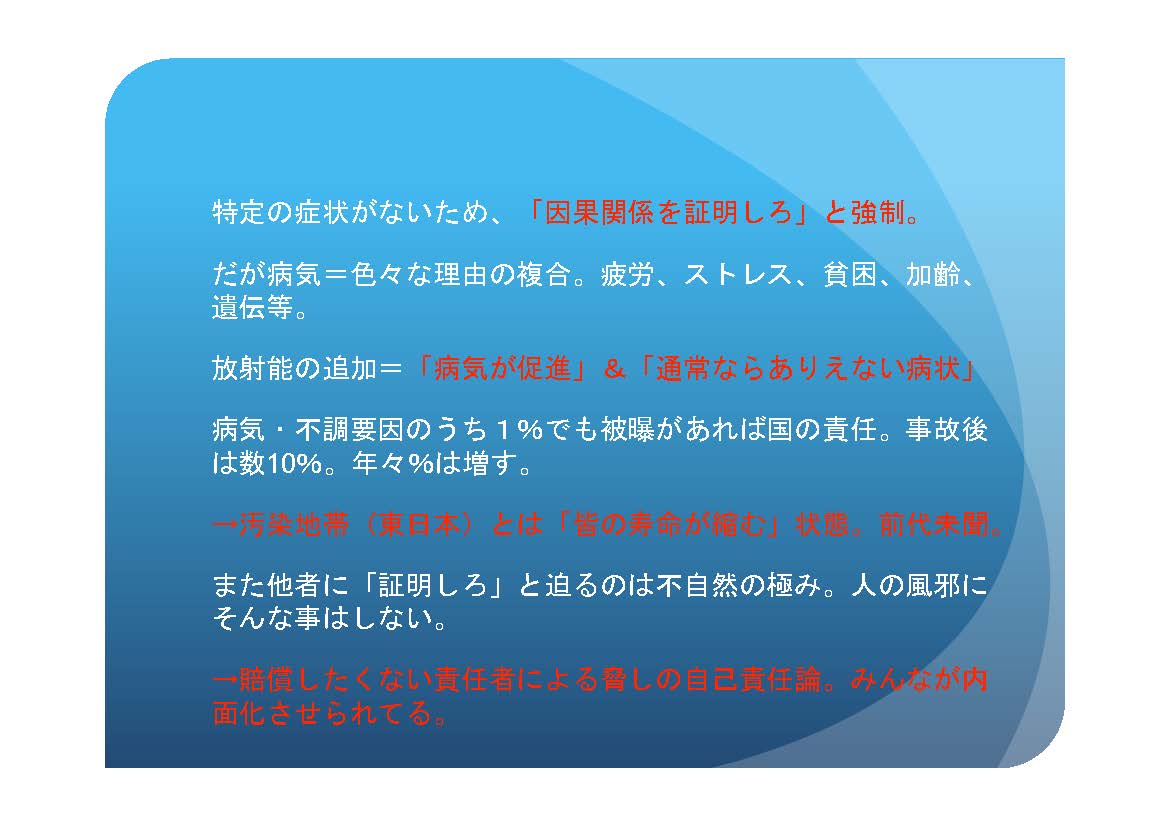 特定の症状がないため、「因果関係を証明しろ」と強制。

だが病気＝色々な理由の複合。疲労、ストレス、貧困、加齢、遺伝等。

放射能の追加＝「病気が促進」＆「通常ならありえない病状」

病気・不調要因のうち１％でも被曝があれば国の責任。事故後は数10%。年々%は増す。

→汚染地帯（東日本）とは「皆の寿命が縮む」状態。前代未聞。

また他者に「証明しろ」と迫るのは不自然の極み。人の風邪にそんな事はしない。

→賠償したくない責任者による脅しの自己責任論。みんなが内面化させられてる。